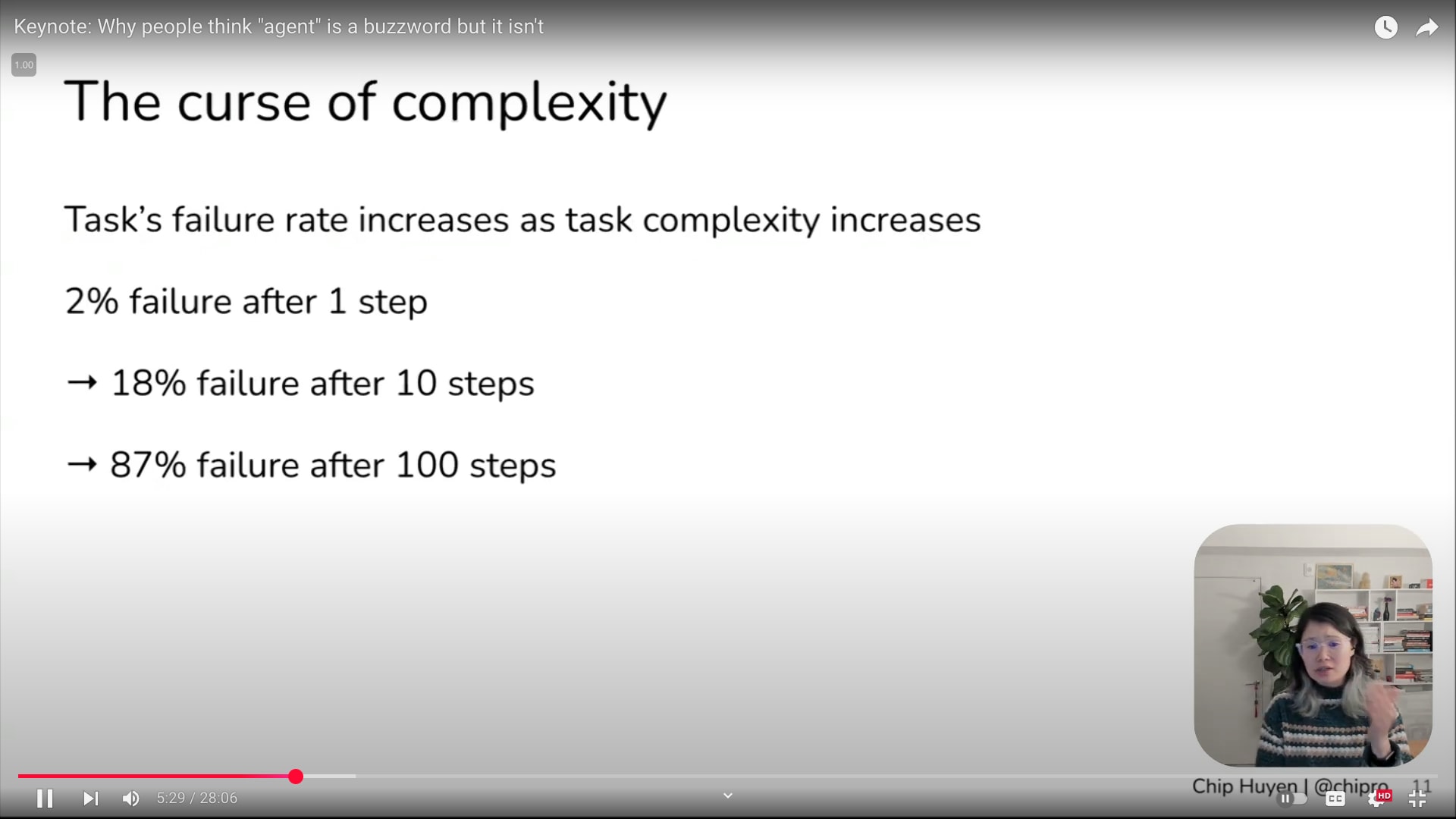 Keynote: Why people think "agent" is a buzzword but it isn't

1.00

The curse of complexity

Task's failure rate increases as task complexity increases

2% failure after 1 step

→ 18% failure after 10 steps

→ 87% failure after 100 steps

Chip Huyen | @chipro 11

5:29 / 28:06

CC

HD